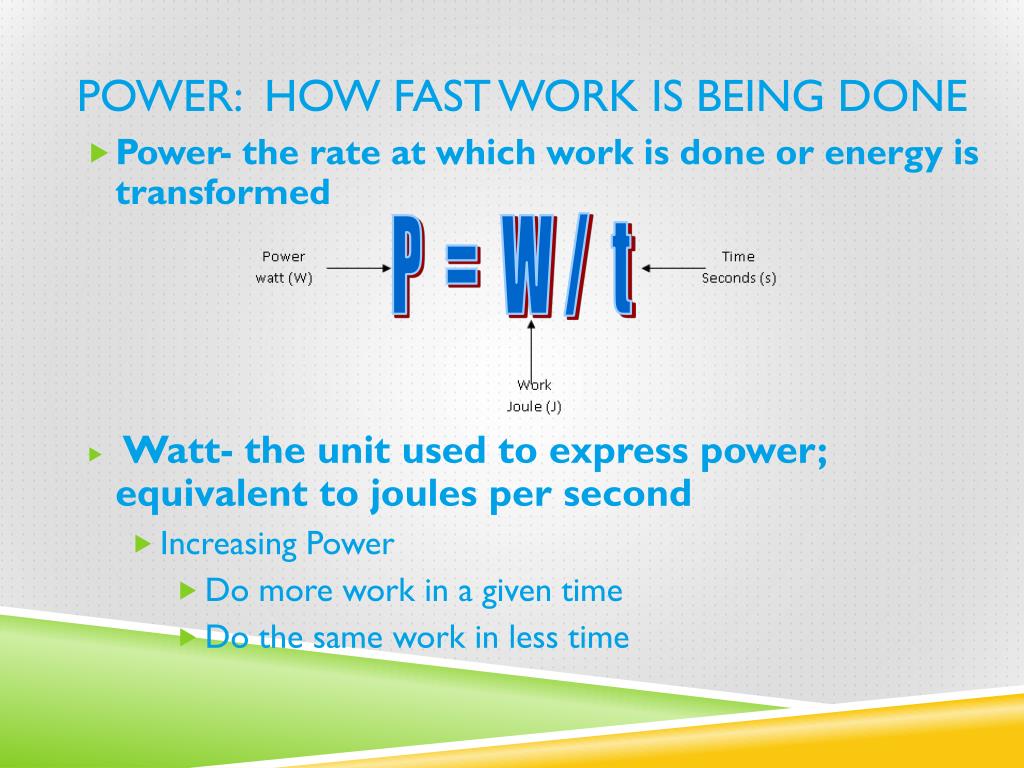 POWER: HOW FAST WORK IS BEING DONE

Power- the rate at which work is done or energy is transformed

Power
watt (W)

$P = W / t$

Time
Seconds (s)

Work
Joule (J)

Watt- the unit used to express power; equivalent to joules per second

Increasing Power

Do more work in a given time

Do the same work in less time